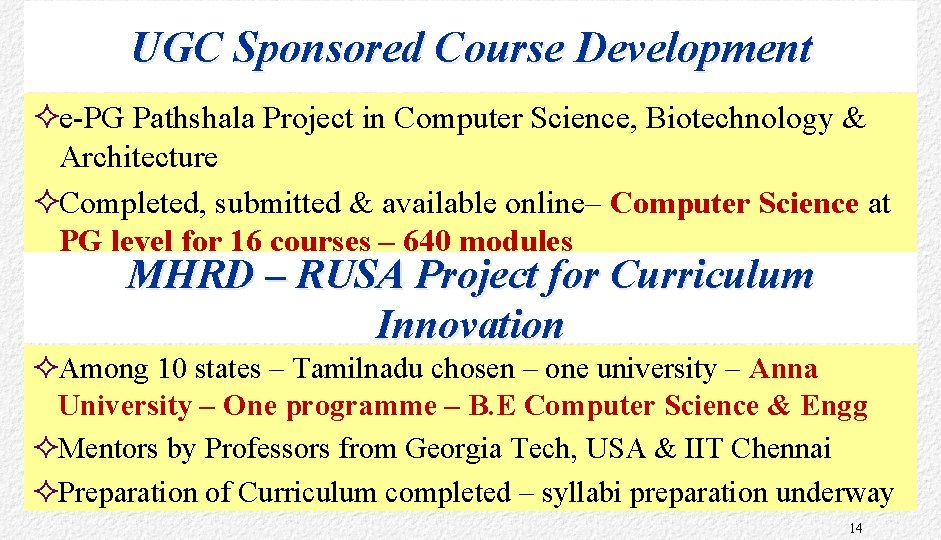 UGC Sponsored Course Development

✧e-PG Pathshala Project in Computer Science, Biotechnology & Architecture

✧Completed, submitted & available online– Computer Science at PG level for 16 courses – 640 modules

MHRD – RUSA Project for Curriculum Innovation

✧Among 10 states – Tamilnadu chosen – one university – Anna University – One programme – B.E Computer Science & Engg

✧Mentors by Professors from Georgia Tech, USA & IIT Chennai

✧Preparation of Curriculum completed – syllabi preparation underway

14